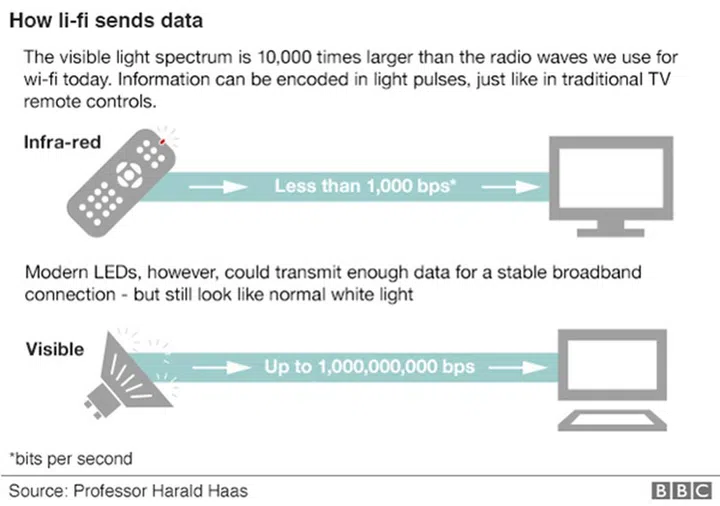 How li-fi sends data

The visible light spectrum is 10,000 times larger than the radio waves we use for wi-fi today. Information can be encoded in light pulses, just like in traditional TV remote controls.

Infra-red

Less than 1,000 bps*

Modern LEDs, however, could transmit enough data for a stable broadband connection - but still look like normal white light

Visible

Up to 1,000,000,000 bps

*bits per second

Source: Professor Harald Haas

BBC